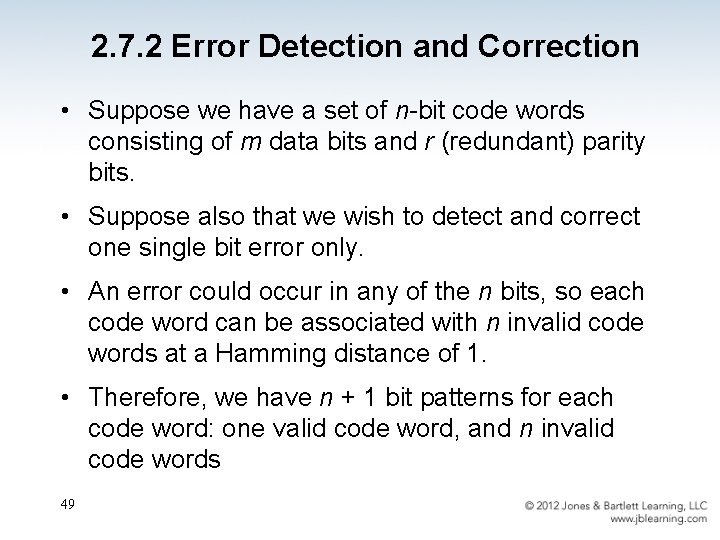 2.7.2 Error Detection and Correction

• Suppose we have a set of $n$-bit code words consisting of $m$ data bits and $r$ (redundant) parity bits.

• Suppose also that we wish to detect and correct one single bit error only.

• An error could occur in any of the $n$ bits, so each code word can be associated with $n$ invalid code words at a Hamming distance of 1.

• Therefore, we have $n + 1$ bit patterns for each code word: one valid code word, and $n$ invalid code words

49

© 2012 Jones & Bartlett Learning, LLC
www.jblearning.com